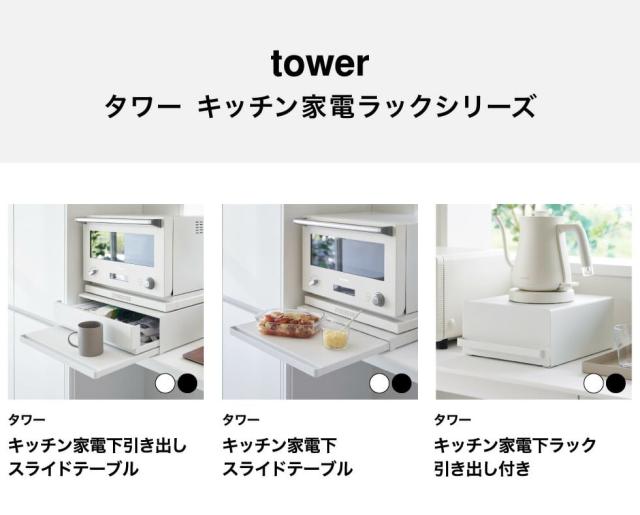 tower
タワー キッチン家電ラックシリーズ

タワー
キッチン家電下引き出しスライドテーブル

タワー
キッチン家電下スライドテーブル

タワー
キッチン家電下ラック引き出し付き